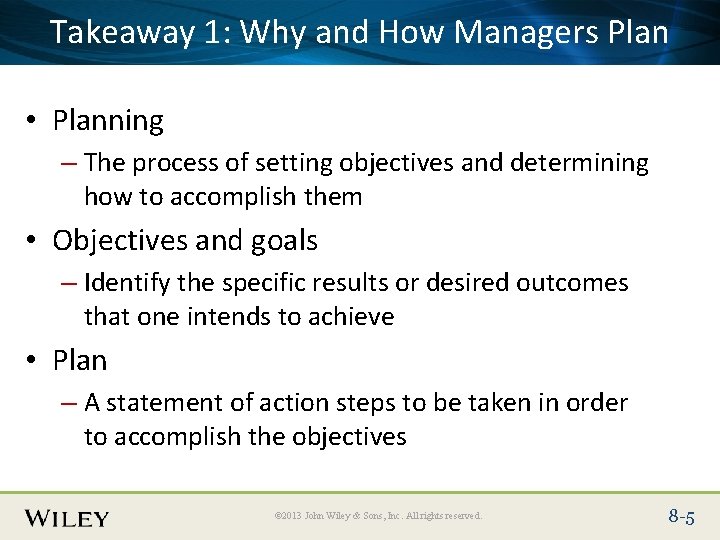 Takeaway 1: Why and How Managers Plan

• Planning
– The process of setting objectives and determining how to accomplish them

• Objectives and goals
– Identify the specific results or desired outcomes that one intends to achieve

• Plan
– A statement of action steps to be taken in order to accomplish the objectives

WILEY

©2013 John Wiley & Sons, Inc. All rights reserved.

8-5